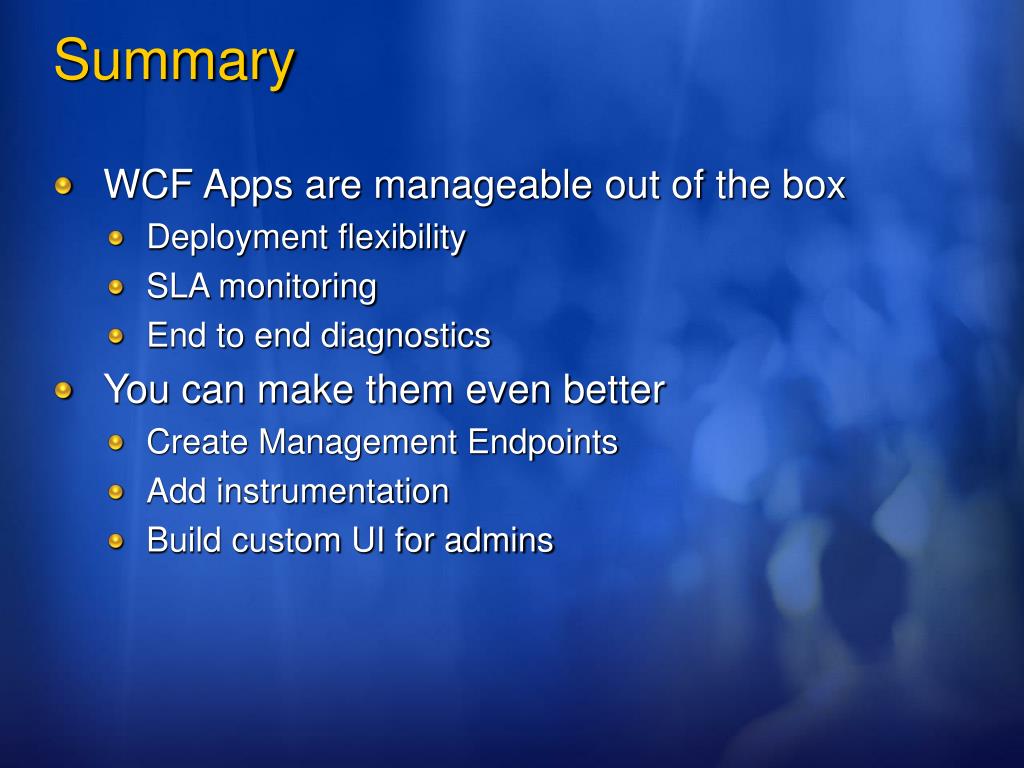 Summary

WCF Apps are manageable out of the box
Deployment flexibility
SLA monitoring
End to end diagnostics
You can make them even better
Create Management Endpoints
Add instrumentation
Build custom UI for admins